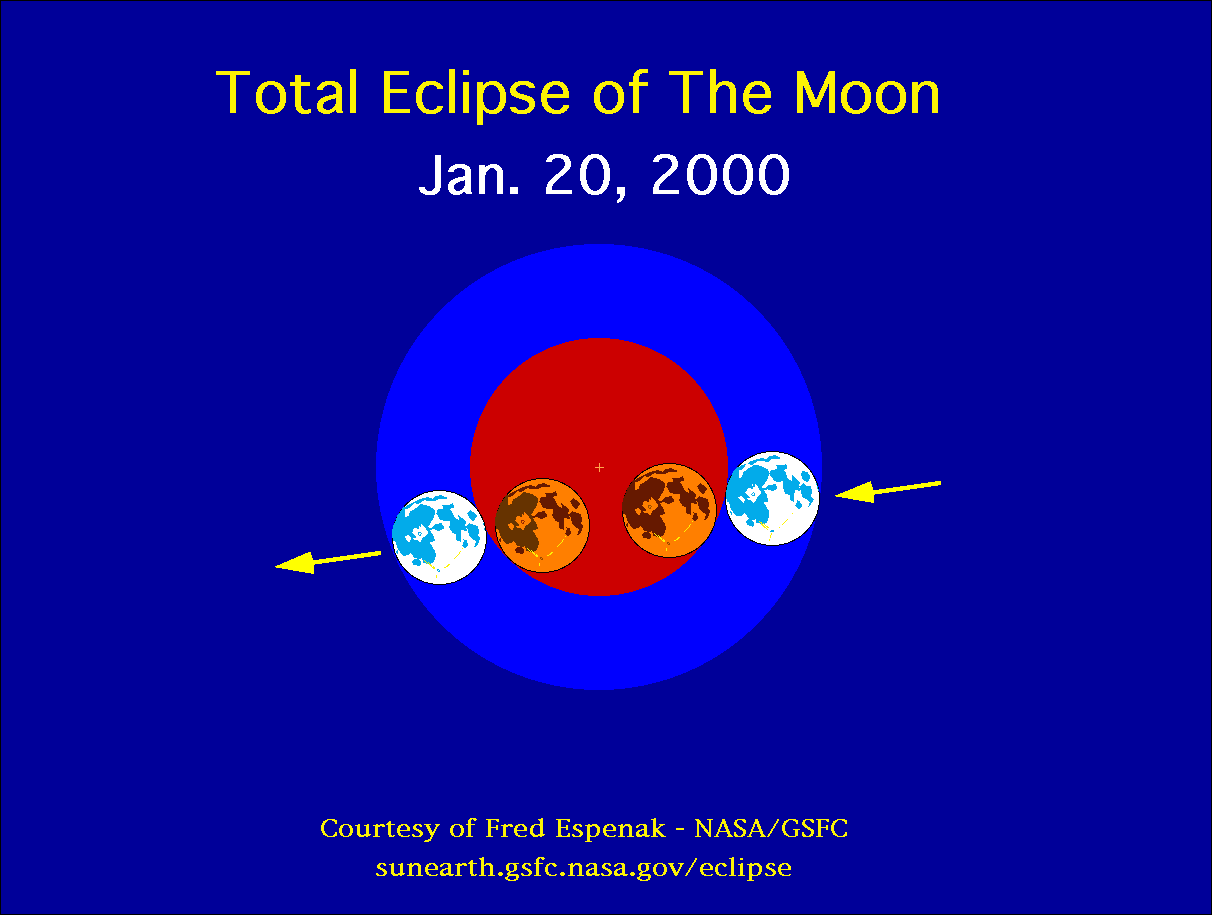 Total Eclipse of The Moon
Jan. 20, 2000

Courtesy of Fred Espenak - NASA/GSFC
sunearth.gsfc.nasa.gov/eclipse